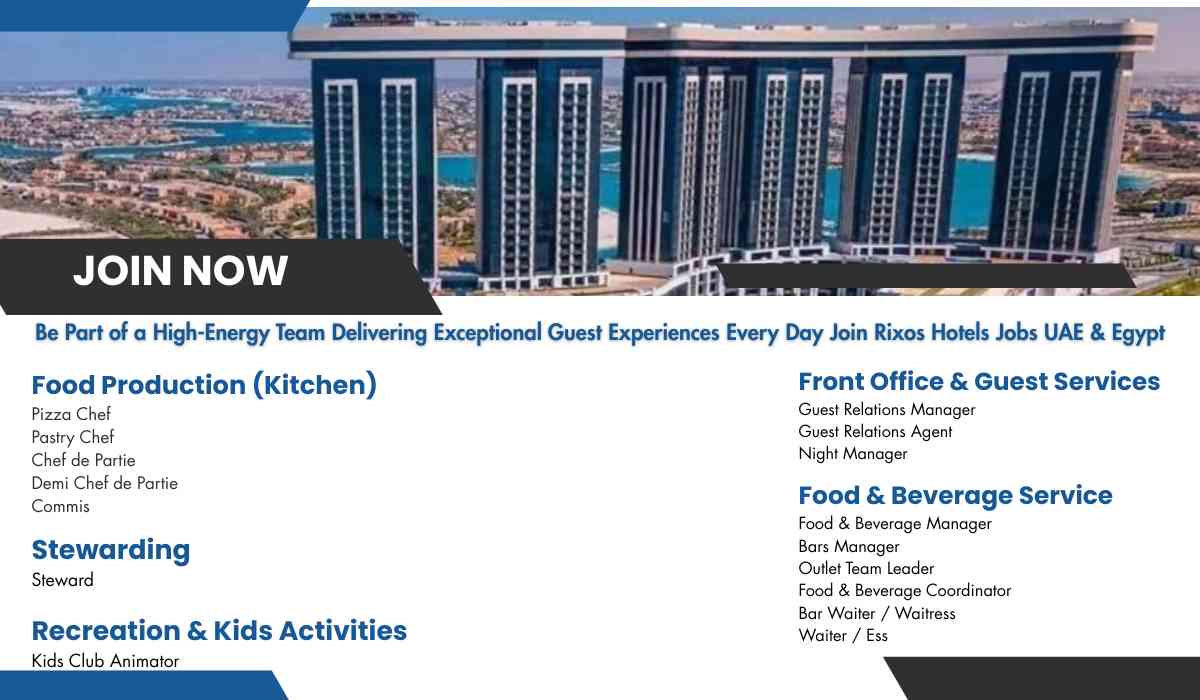 JOIN NOW

Be Part of a High-Energy Team Delivering Exceptional Guest Experiences Every Day Join Rixos Hotels Jobs UAE & Egypt

Food Production (Kitchen)
Pizza Chef
Pastry Chef
Chef de Partie
Demi Chef de Partie
Commis

Stewarding
Steward

Recreation & Kids Activities
Kids Club Animator

Front Office & Guest Services
Guest Relations Manager
Guest Relations Agent
Night Manager

Food & Beverage Service
Food & Beverage Manager
Bars Manager
Outlet Team Leader
Food & Beverage Coordinator
Bar Waiter / Waitress
Waiter / Ess